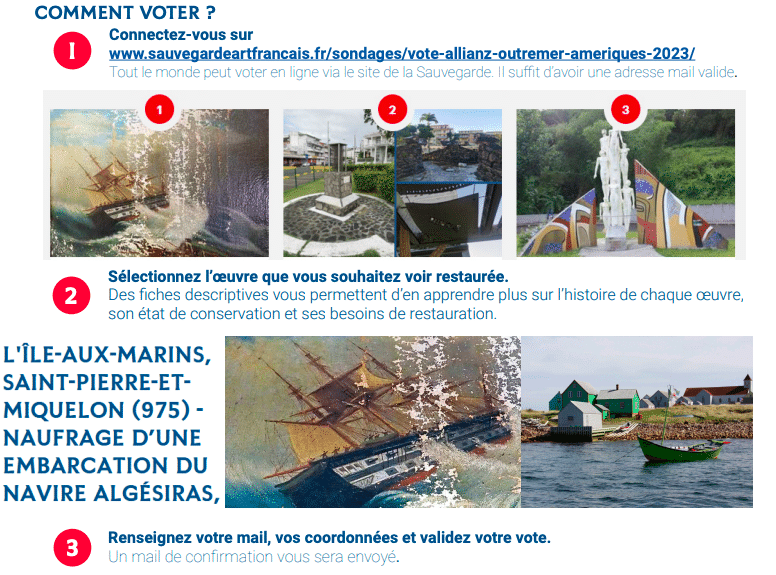 COMMENT VOTER ?

1

Connectez-vous sur
www.sauvegardeartfrancais.fr/sondages/vote-allianz-outremer-ameriques-2023/
Tout le monde peut voter en ligne via le site de la Sauvegarde. Il suffit d'avoir une adresse mail valide.

1 2 3

2

Sélectionnez l'œuvre que vous souhaitez voir restaurée.
Des fiches descriptives vous permettent d'en apprendre plus sur l'histoire de chaque œuvre, son état de conservation et ses besoins de restauration.

L'ÎLE-AUX-MARINS, SAINT-PIERRE-ET-MIQUELON (975) - NAUFRAGE D'UNE EMBARCATION DU NAVIRE ALGÉSIRAS,

3

Renseignez votre mail, vos coordonnées et validez votre vote.
Un mail de confirmation vous sera envoyé.